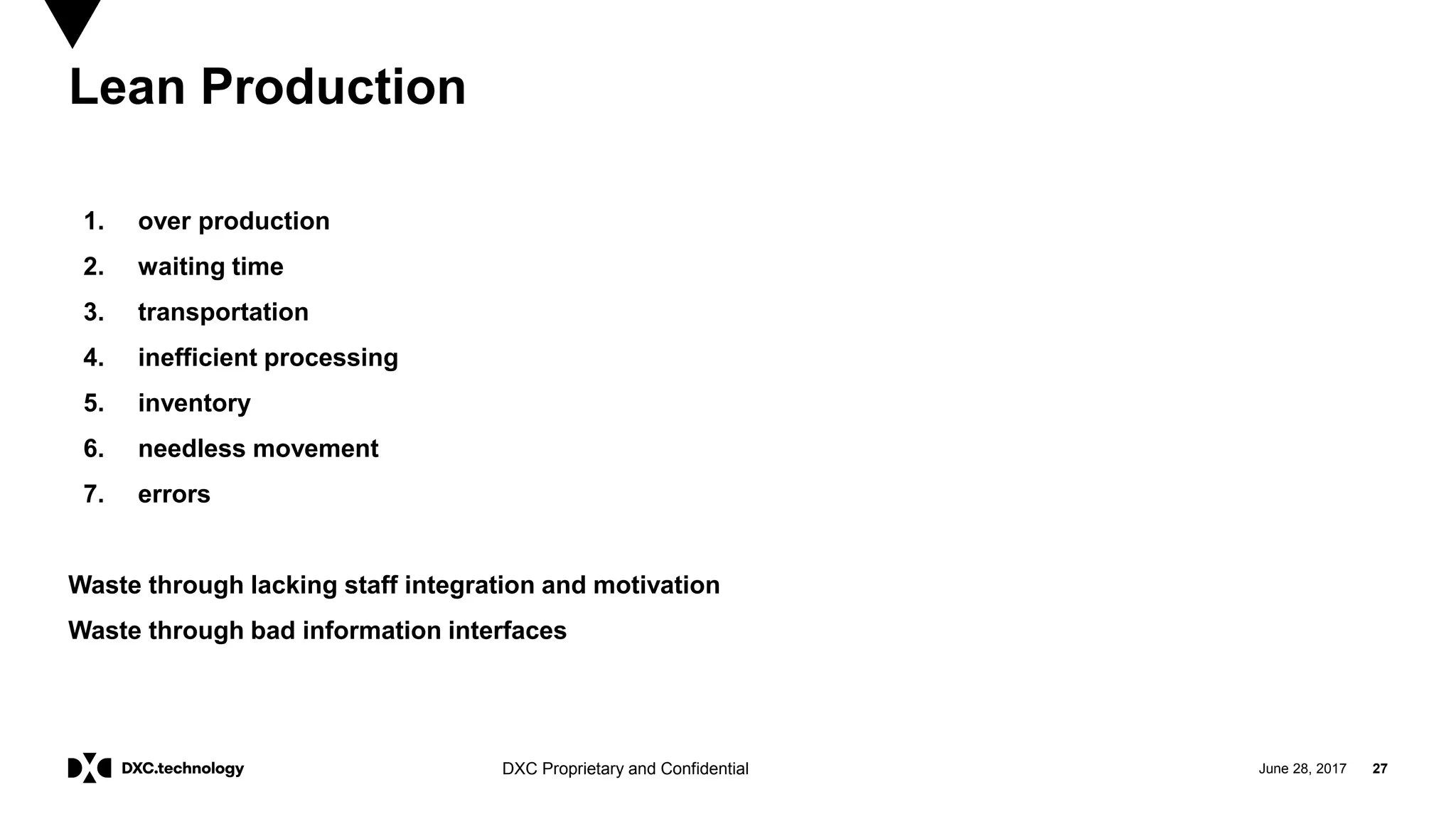 Lean Production

1. over production
2. waiting time
3. transportation
4. inefficient processing
5. inventory
6. needless movement
7. errors

Waste through lacking staff integration and motivation

Waste through bad information interfaces

DXC.technology

DXC Proprietary and Confidential

June 28, 2017 27